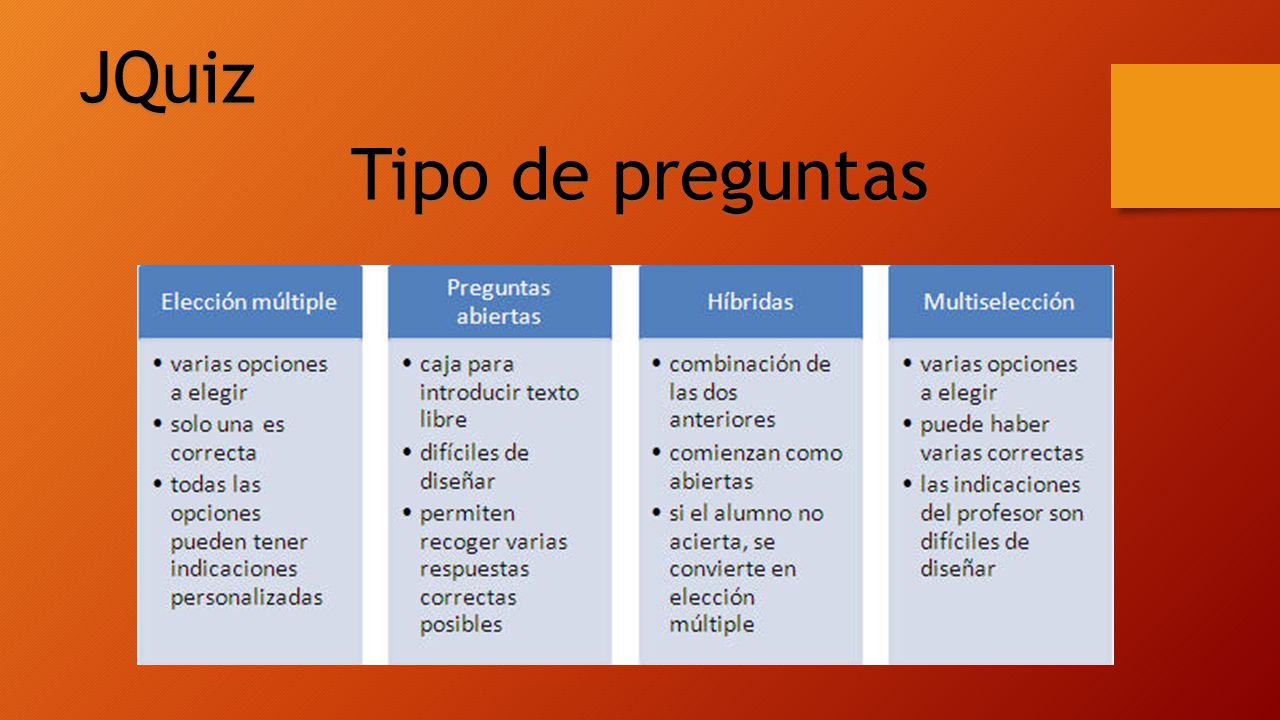 JQuiz

Tipo de preguntas

Elección múltiple
• varias opciones a elegir
• solo una es correcta
• todas las opciones pueden tener indicaciones personalizadas

Preguntas abiertas
• caja para introducir texto libre
• difíciles de diseñar
• permiten recoger varias respuestas correctas posibles

Híbridas
• combinación de las dos anteriores
• comienzan como abiertas
• si el alumno no acierta, se convierte en elección múltiple

Multiselección
• varias opciones a elegir
• puede haber varias correctas
• las indicaciones del profesor son difíciles de diseñar